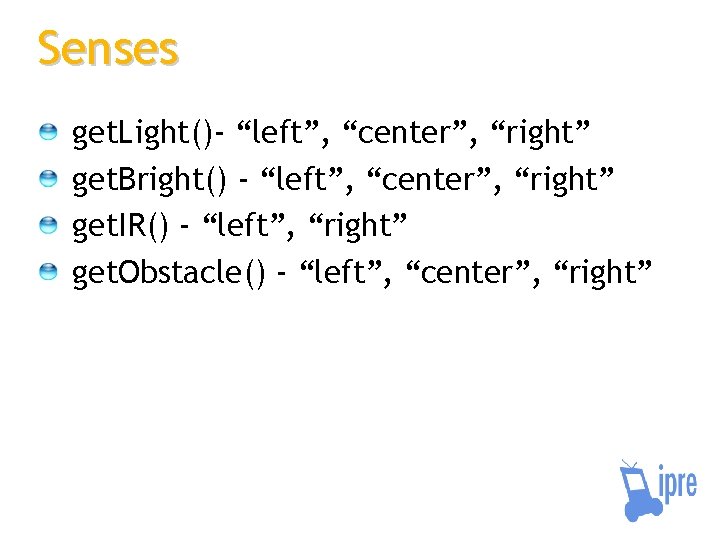 Senses

getLight()- “left”, “center”, “right”

getBright() - “left”, “center”, “right”

getIR() - “left”, “right”

getObstacle() - “left”, “center”, “right”

ipre